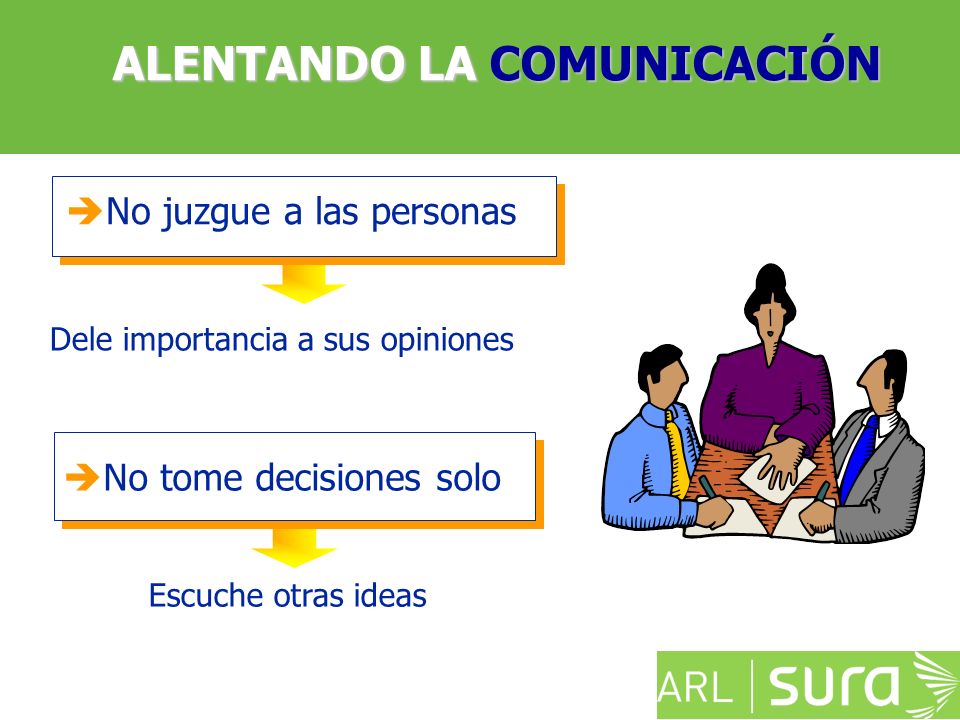 ALENTANDO LA COMUNICACIÓN

➔No juzgue a las personas

Dele importancia a sus opiniones

➔No tome decisiones solo

Escuche otras ideas

ARL | sura